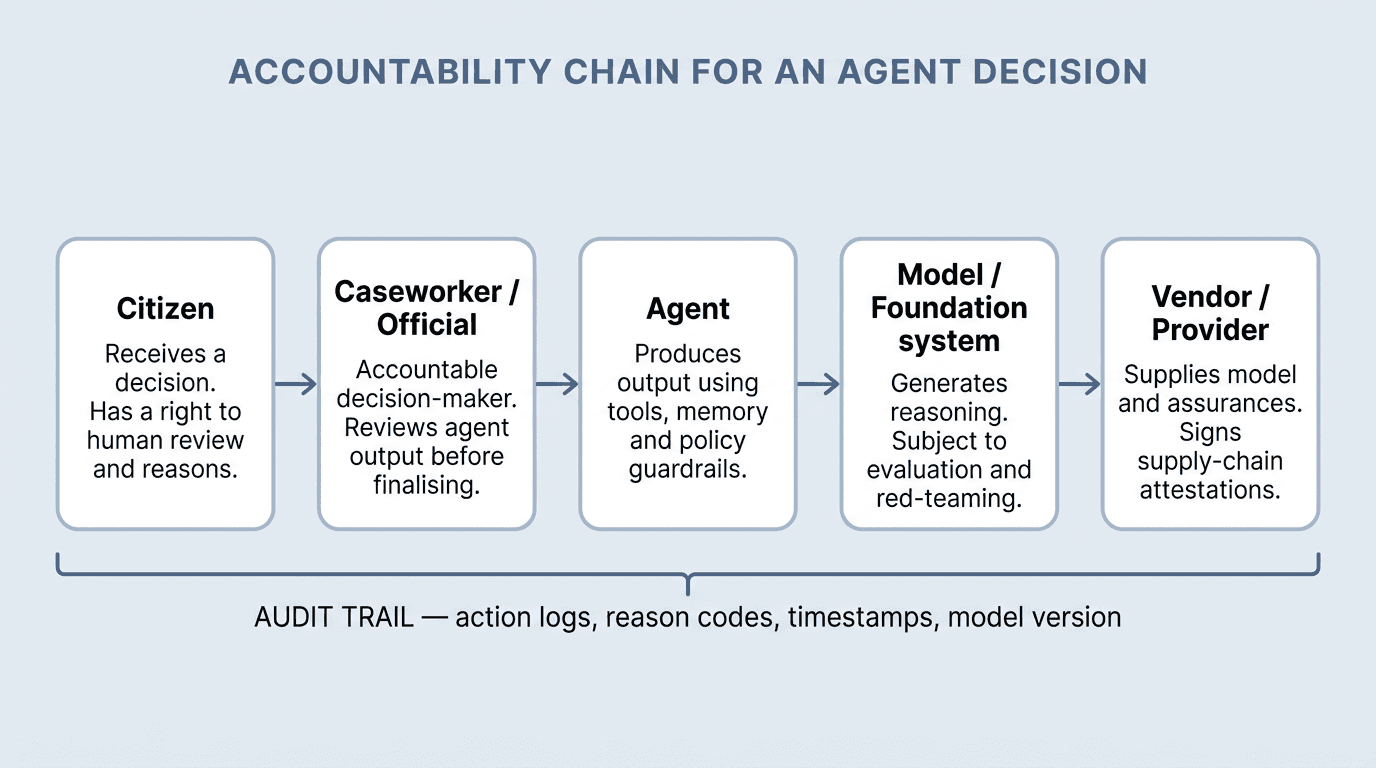 ACCOUNTABILITY CHAIN FOR AN AGENT DECISION

Citizen

Receives a decision. Has a right to human review and reasons.

Caseworker / Official

Accountable decision-maker. Reviews agent output before finalising.

Agent

Produces output using tools, memory and policy guardrails.

Model / Foundation system

Generates reasoning. Subject to evaluation and red-teaming.

Vendor / Provider

Supplies model and assurances. Signs supply-chain attestations.

AUDIT TRAIL — action logs, reason codes, timestamps, model version